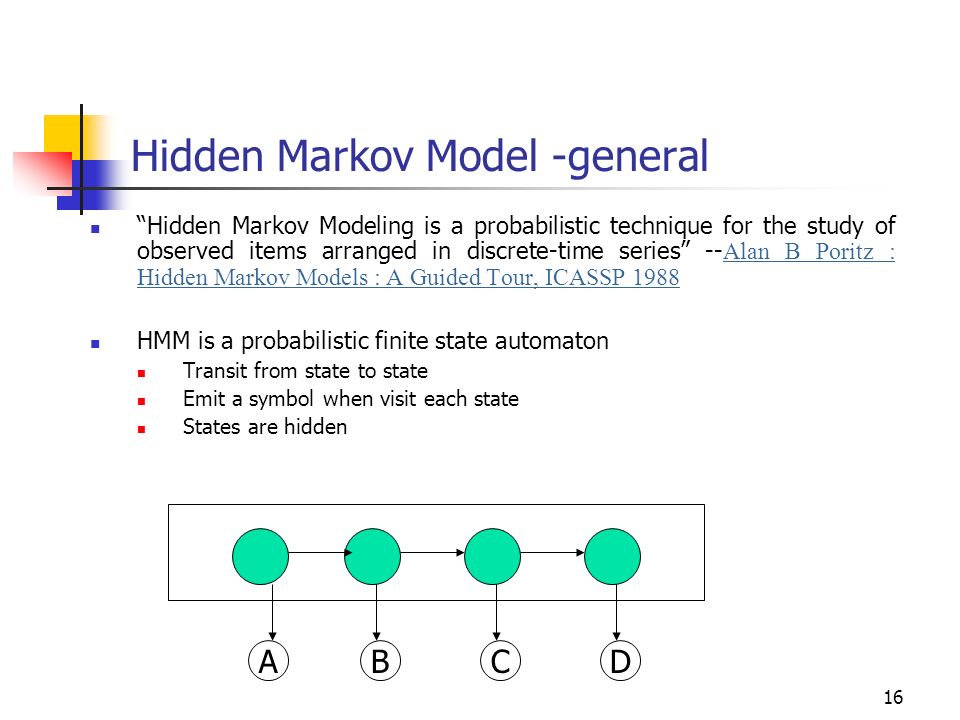 Hidden Markov Model -general

“Hidden Markov Modeling is a probabilistic technique for the study of observed items arranged in discrete-time series” --Alan B Poritz : Hidden Markov Models : A Guided Tour, ICASSP 1988

HMM is a probabilistic finite state automaton

Transit from state to state

Emit a symbol when visit each state

States are hidden

A B C D

16